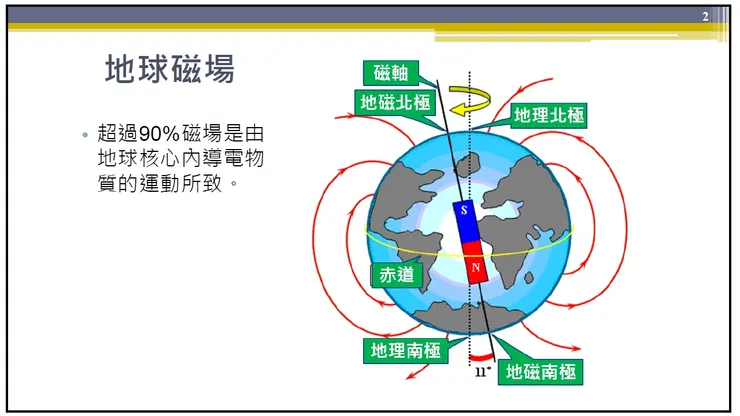 2

地球磁場

• 超過90%磁場是由地球核心內導電物質的運動所致。

磁軸
地磁北極
地理北極
S
N
赤道
地理南極
11°
地磁南極